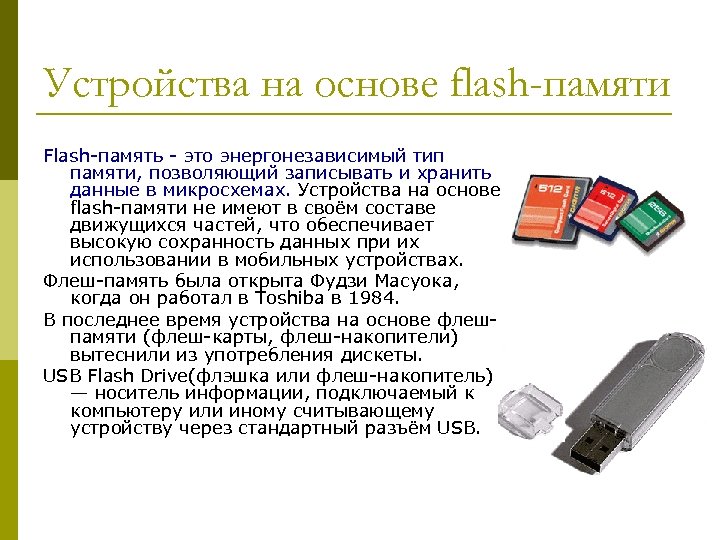 Устройства на основе flash-памяти

Flash-память - это энергонезависимый тип памяти, позволяющий записывать и хранить данные в микросхемах. Устройства на основе flash-памяти не имеют в своём составе движущихся частей, что обеспечивает высокую сохранность данных при их использовании в мобильных устройствах.

Флеш-память была открыта Фудзи Масуока, когда он работал в Toshiba в 1984.

В последнее время устройства на основе флеш-памяти (флеш-карты, флеш-накопители) вытеснили из употребления дискеты.

USB Flash Drive(флэшка или флеш-накопитель) — носитель информации, подключаемый к компьютеру или иному считывающему устройству через стандартный разъём USB.

512

512

256